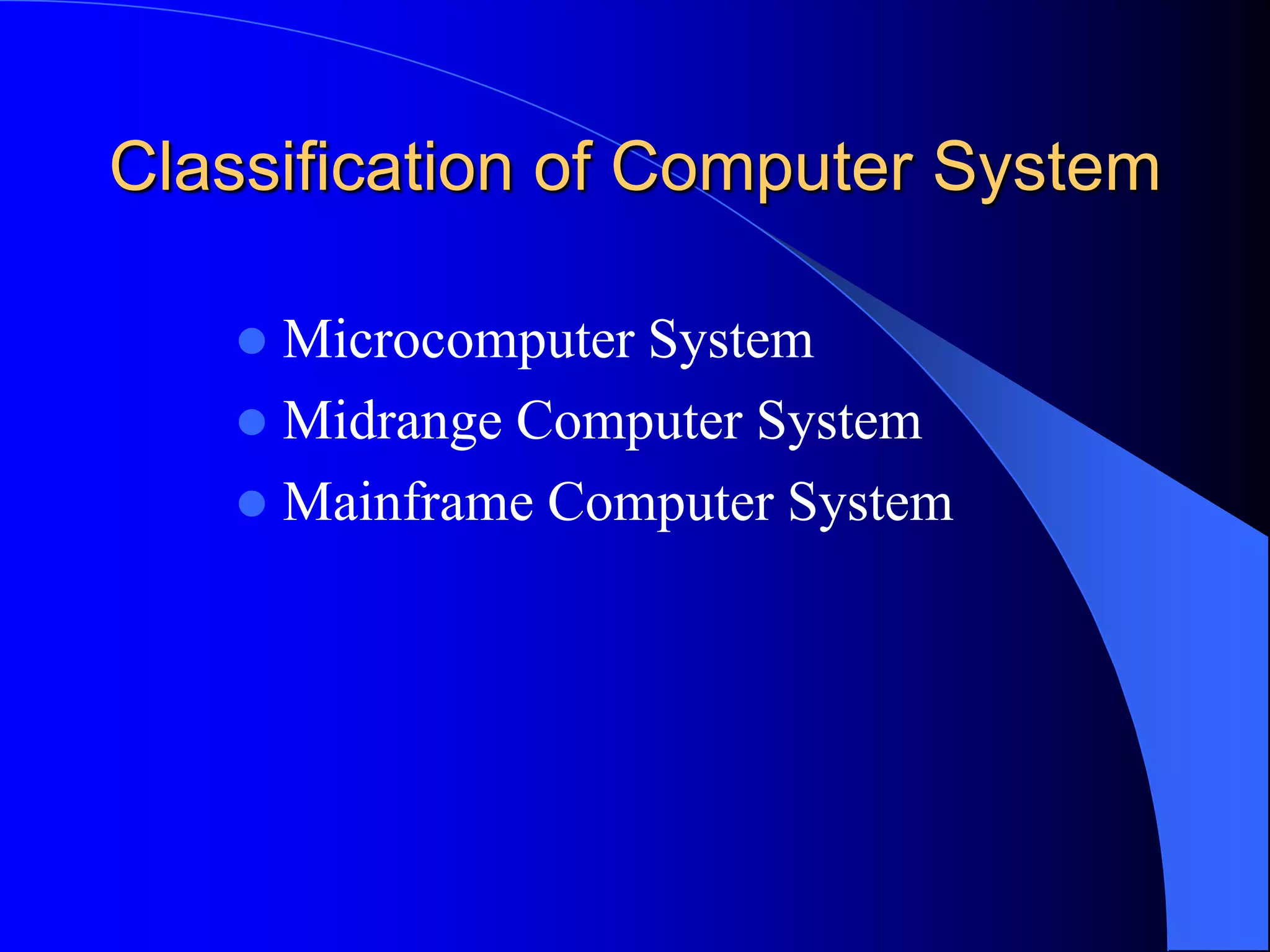 Classification of Computer System

- Microcomputer System
- Midrange Computer System
- Mainframe Computer System